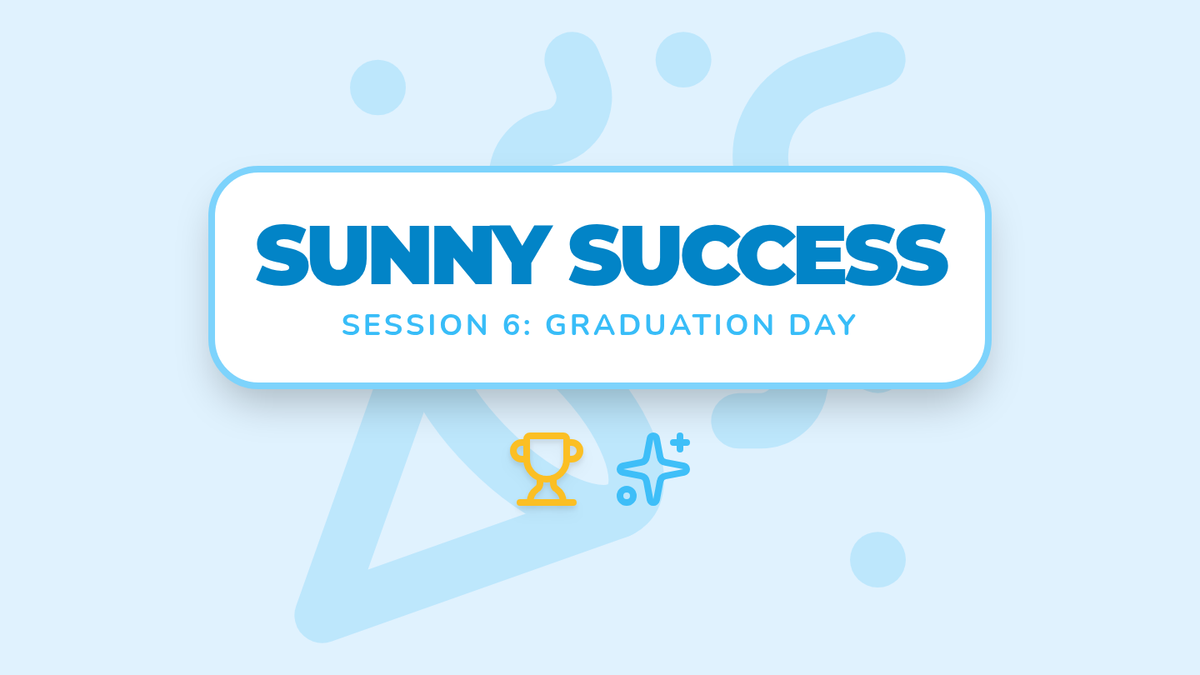 SUNNY SUCCESS

SESSION 6: GRADUATION DAY